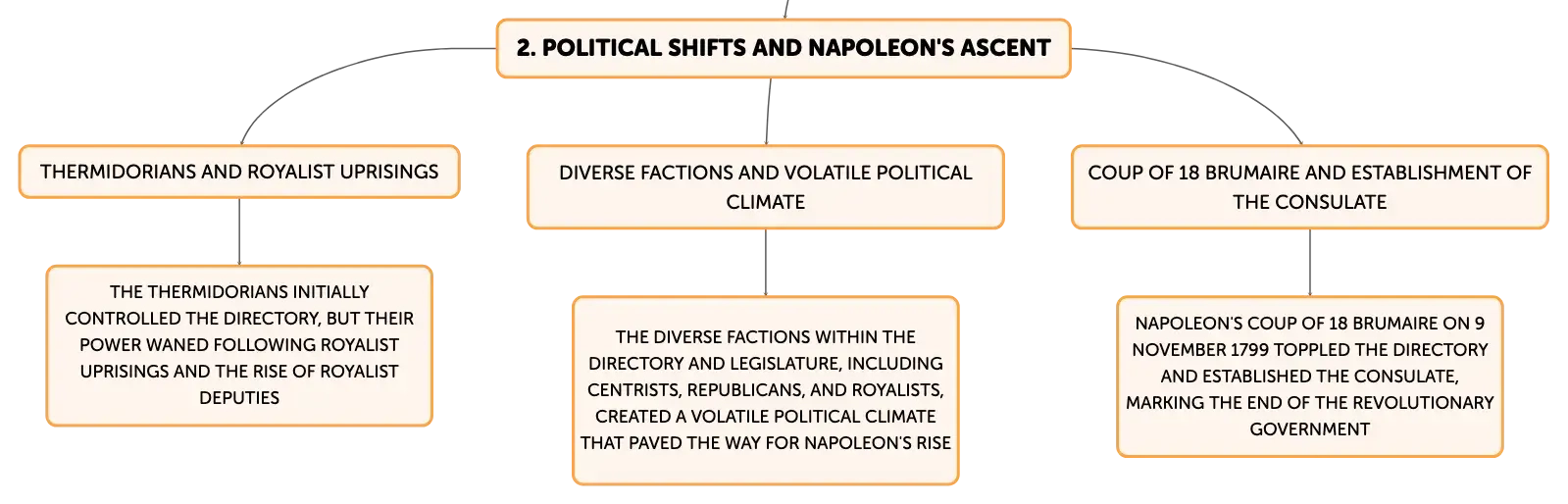 2. POLITICAL SHIFTS AND NAPOLEON'S ASCENT

THERMIDORIANS AND ROYALIST UPRISINGS

THE THERMIDORIANS INITIALLY CONTROLLED THE DIRECTORY, BUT THEIR POWER WANED FOLLOWING ROYALIST UPRISINGS AND THE RISE OF ROYALIST DEPUTIES

DIVERSE FACTIONS AND VOLATILE POLITICAL CLIMATE

THE DIVERSE FACTIONS WITHIN THE DIRECTORY AND LEGISLATURE, INCLUDING CENTRISTS, REPUBLICANS, AND ROYALISTS, CREATED A VOLATILE POLITICAL CLIMATE THAT PAVED THE WAY FOR NAPOLEON'S RISE

COUP OF 18 BRUMAIRE AND ESTABLISHMENT OF THE CONSULATE

NAPOLEON'S COUP OF 18 BRUMAIRE ON 9 NOVEMBER 1799 TOPPLED THE DIRECTORY AND ESTABLISHED THE CONSULATE, MARKING THE END OF THE REVOLUTIONARY GOVERNMENT